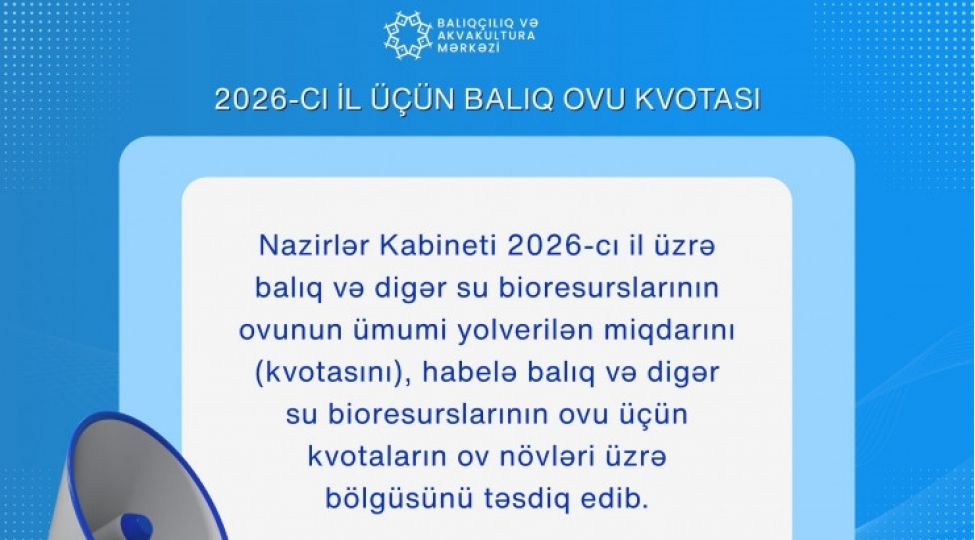 BALIQÇILIQ VƏ AKVAKULTURA MƏRKƏZİ

2026-CI İL ÜÇÜN BALIQ OVU KVOTASI

Nazirlər Kabineti 2026-cı il üzrə balıq və digər su bioresurslarının ovunun ümumi yolverilən miqdarını (kvotasını), habelə balıq və digər su bioresurslarının ovu üçün kvotaların ov növləri üzrə bölgüsünü təsdiq edib.